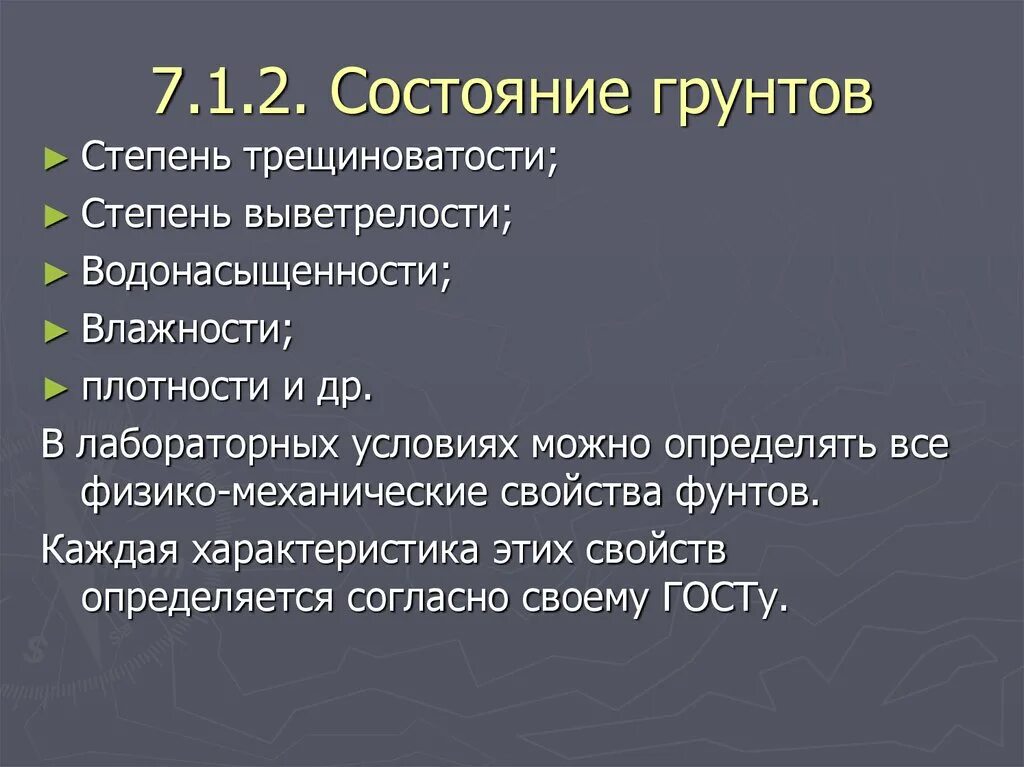 7.1.2. Состояние грунтов

► Степень трещиноватости;
► Степень выветрелости;
► Водонасыщенности;
► Влажности;
► плотности и др.

В лабораторных условиях можно определять все физико-механические свойства фунтов.

Каждая характеристика этих свойств определяется согласно своему ГОСТу.